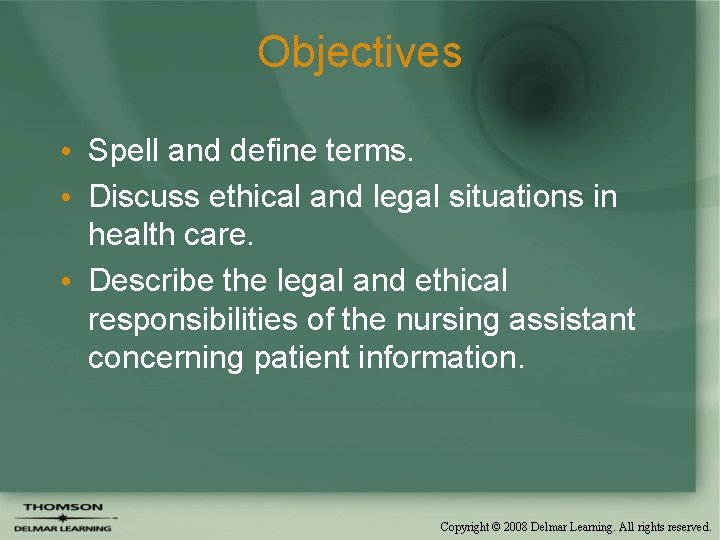 Objectives

• Spell and define terms.
• Discuss ethical and legal situations in health care.
• Describe the legal and ethical responsibilities of the nursing assistant concerning patient information.

THOMSON
DELMAR LEARNING

Copyright © 2008 Delmar Learning. All rights reserved.